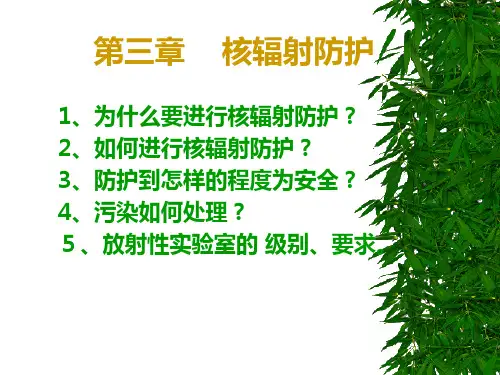 第三章　核辐射防护

1、为什么要进行核辐射防护？
2、如何进行核辐射防护？
3、防护到怎样的程度为安全？
4、污染如何处理？
5、放射性实验室的 级别、要求